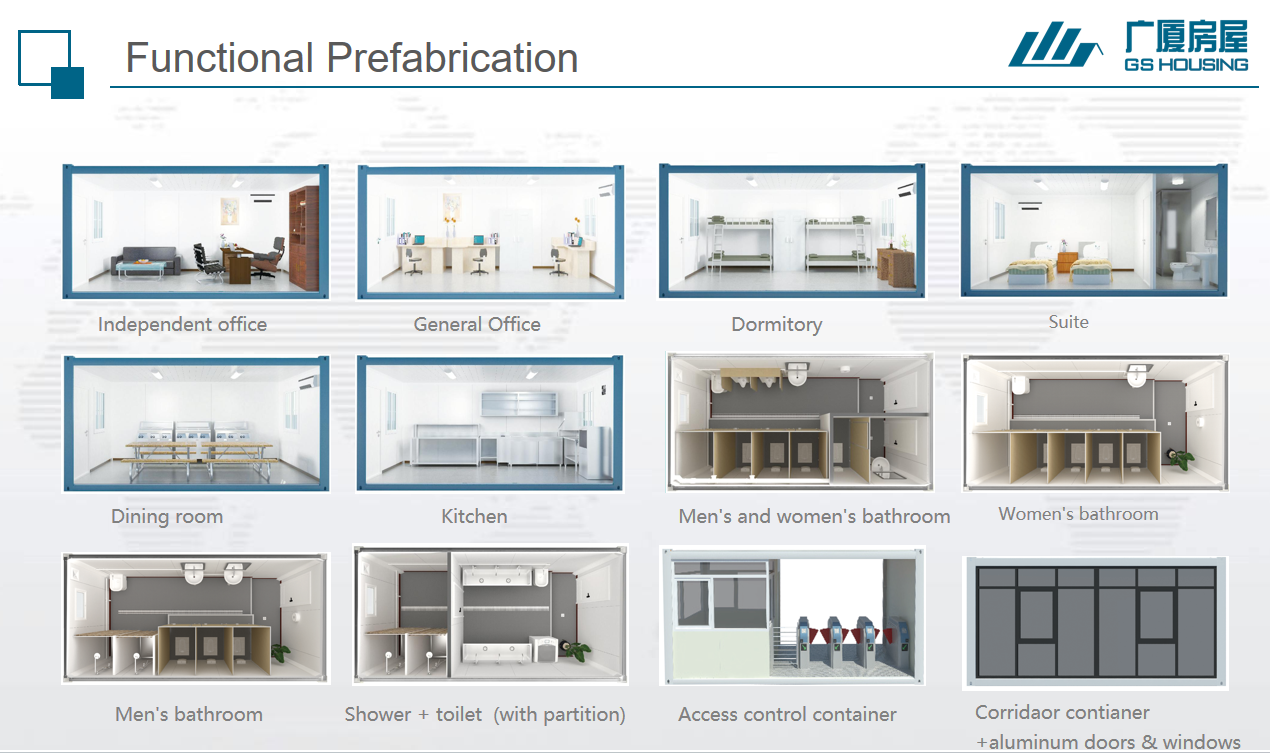 Functional Prefabrication

广厦房屋
GS HOUSING

Independent office

General Office

Dormitory

Suite

Dining room

Kitchen

Men's and women's bathroom

Women's bathroom

Men's bathroom

Shower + toilet (with partition)

Access control container

Corridaor contianer +aluminum doors & windows